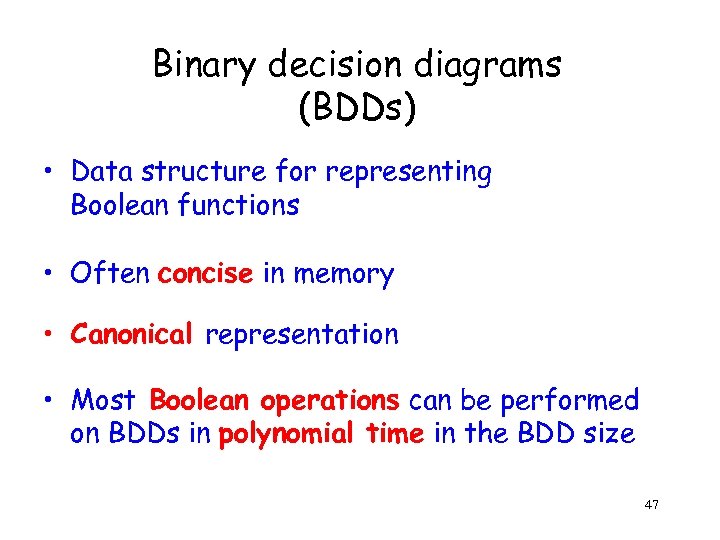 Binary decision diagrams (BDDs)

• Data structure for representing Boolean functions

• Often concise in memory

• Canonical representation

• Most Boolean operations can be performed on BDDs in polynomial time in the BDD size

47